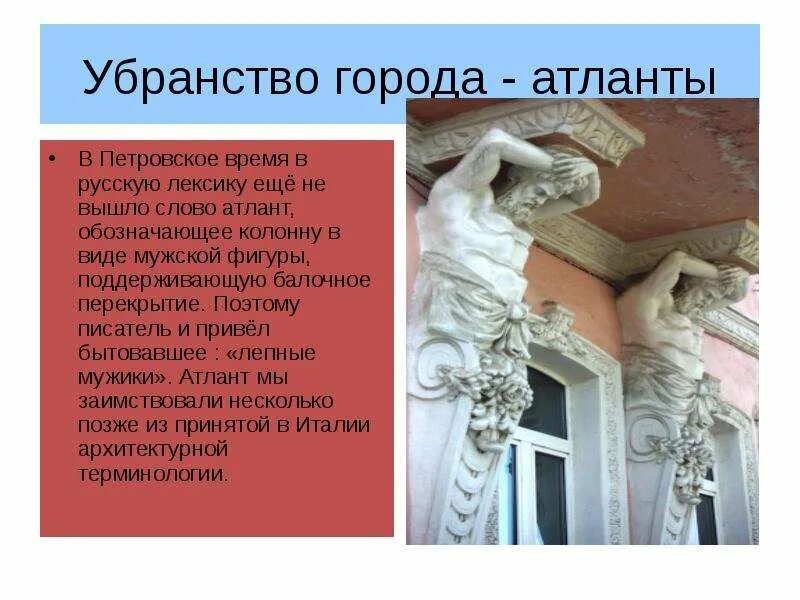 Убранство города - атланты

• В Петровское время в русскую лексику ещё не вышло слово атлант, обозначающее колонну в виде мужской фигуры, поддерживающую балочное перекрытие. Поэтому писатель и привёл бытовавшее : «лепные мужики». Атлант мы заимствовали несколько позже из принятой в Италии архитектурной терминологии.